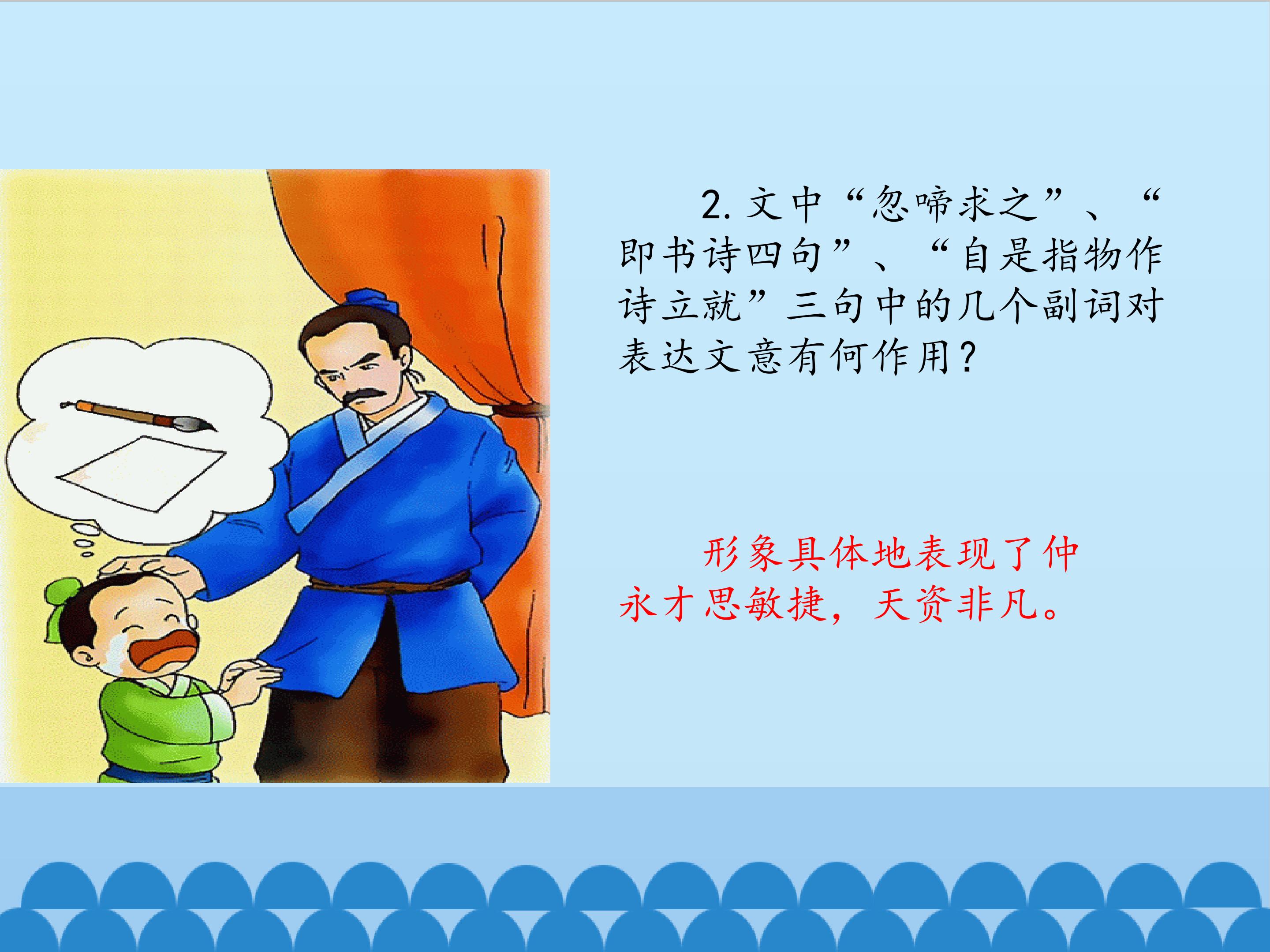 2. 文中“忽啼求之”、“即书诗四句”、“自是指物作诗立就”三句中的几个副词对表达文意有何作用？

形象具体地表现了仲永才思敏捷，天资非凡。